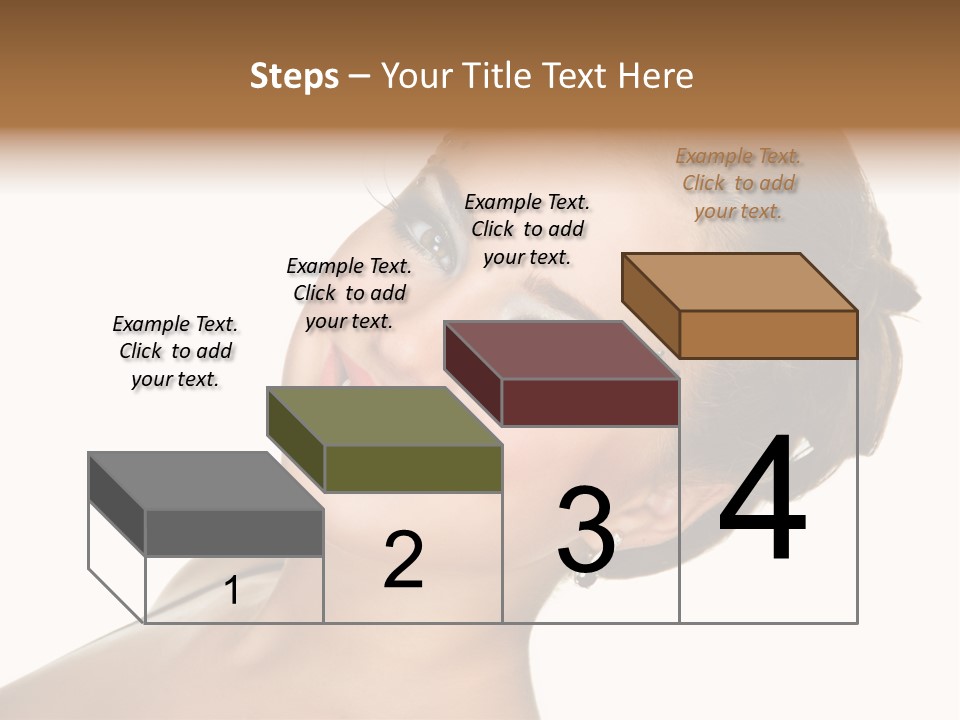 Steps – Your Title Text Here

Example Text. Click to add your text.

Example Text. Click to add your text.

Example Text. Click to add your text.

Example Text. Click to add your text.

1

2

3

4